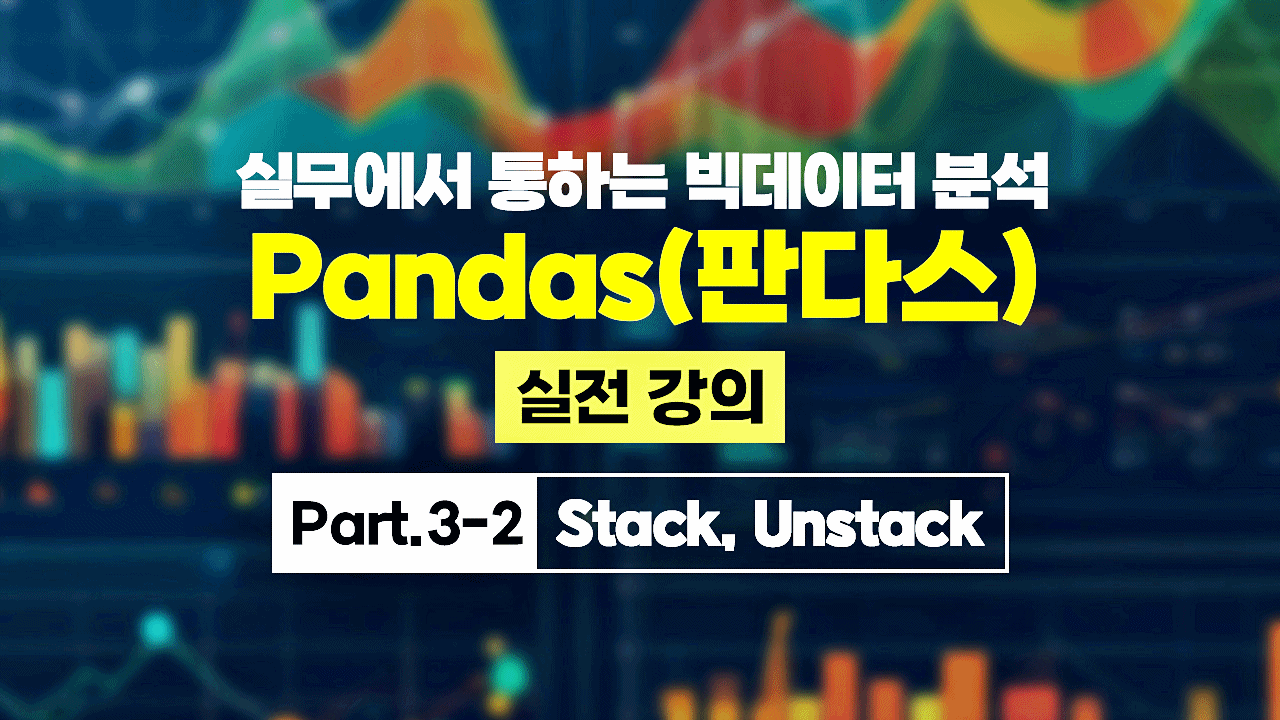 실무에서 통하는 빅데이터 분석

Pandas(판다스)

실전 강의

Part.3-2 Stack, Unstack